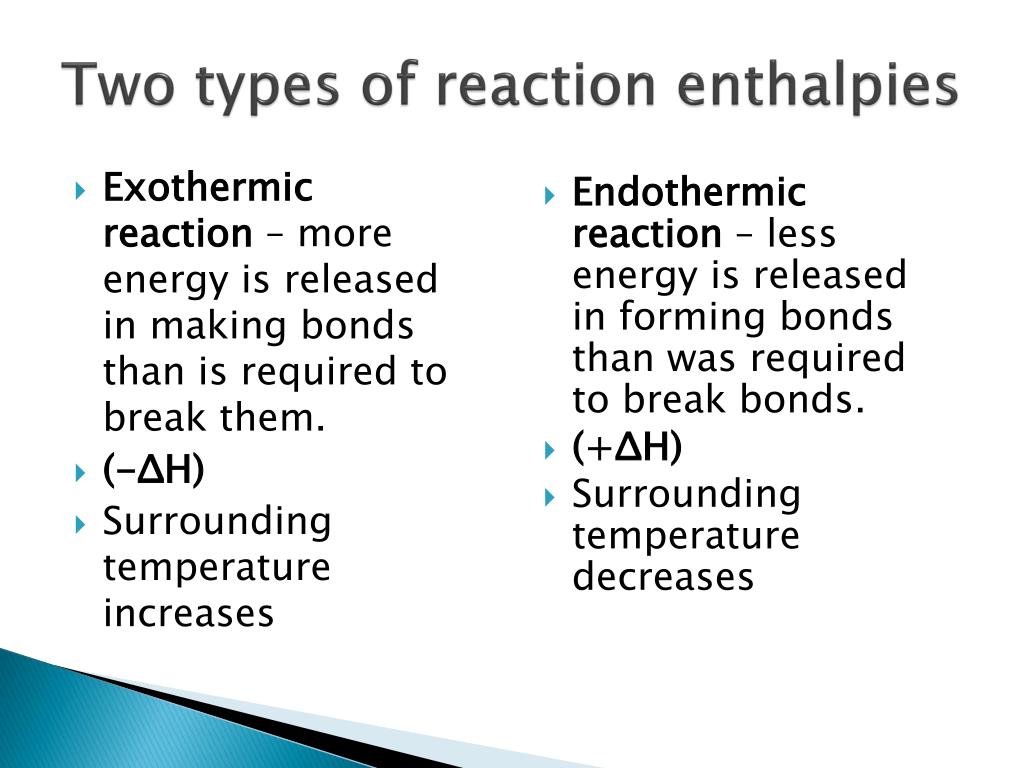 Two types of reaction enthalpies

Exothermic reaction – more energy is released in making bonds than is required to break them.

($-\Delta H$)

Surrounding temperature increases

Endothermic reaction – less energy is released in forming bonds than was required to break bonds.

($+\Delta H$)

Surrounding temperature decreases